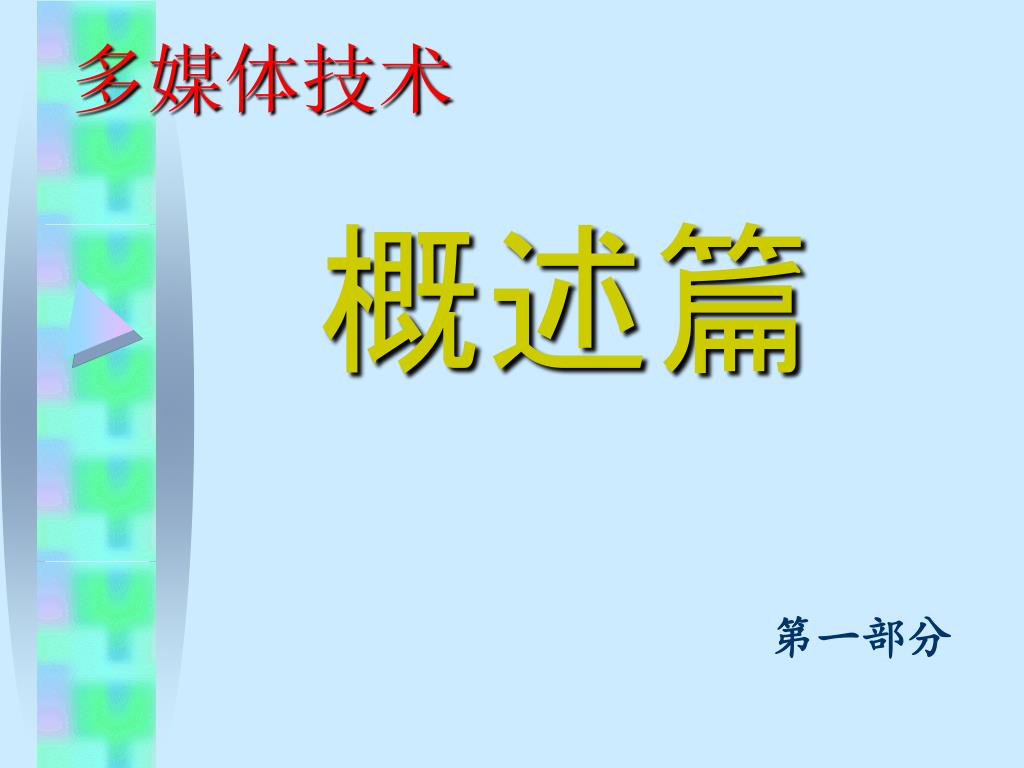 多媒体技术

概述篇

第一部分